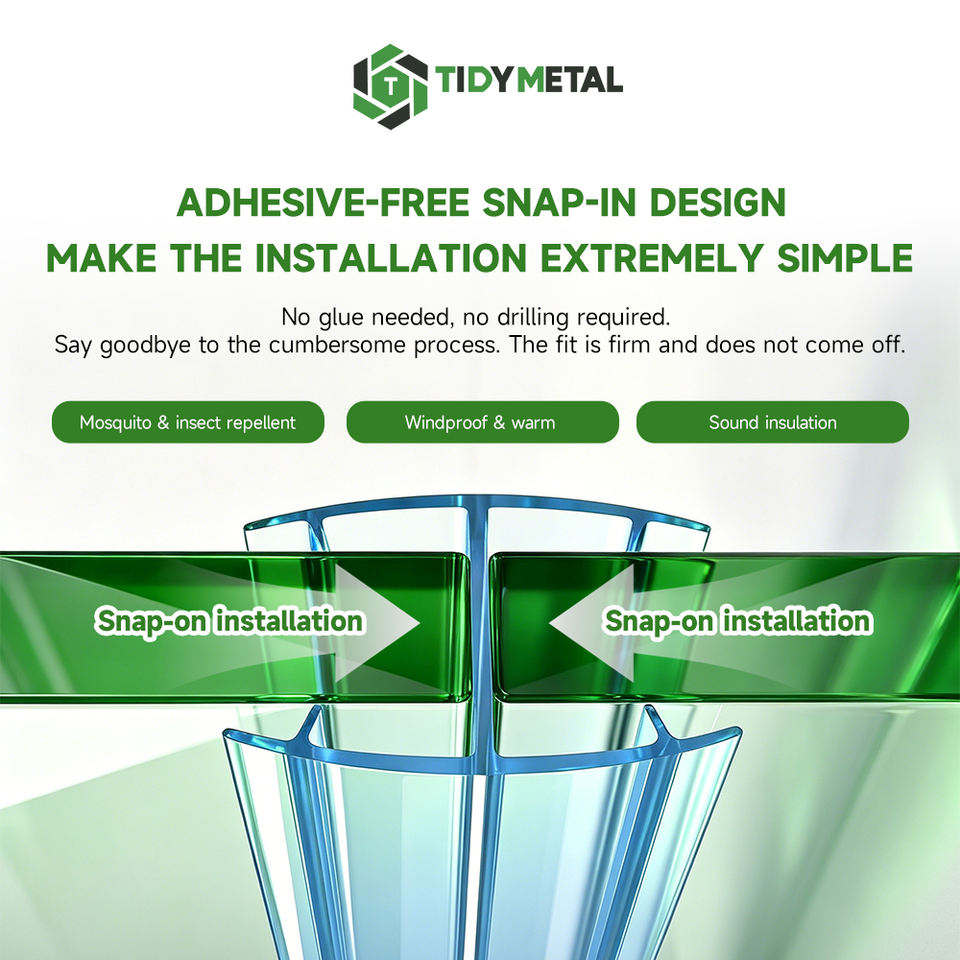 T TIDYMETAL

ADHESIVE-FREE SNAP-IN DESIGN
MAKE THE INSTALLATION EXTREMELY SIMPLE

No glue needed, no drilling required.
Say goodbye to the cumbersome process. The fit is firm and does not come off.

Mosquito & insect repellent

Windproof & warm

Sound insulation

Snap-on installation

Snap-on installation